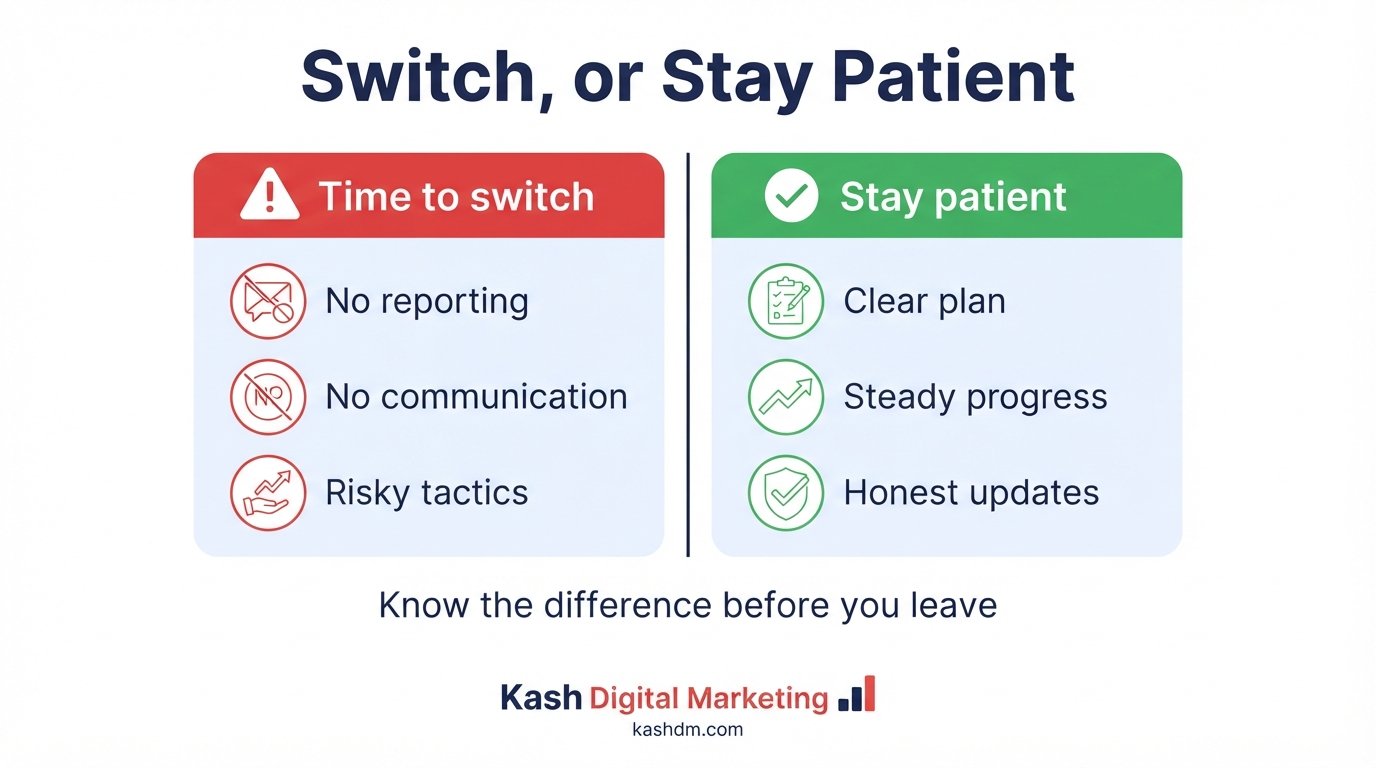 Switch, or Stay Patient

Time to switch

No reporting

NO

No communication

Risky tactics

Stay patient

Clear plan

Steady progress

Honest updates

Know the difference before you leave

Kash Digital Marketing

kashdm.com